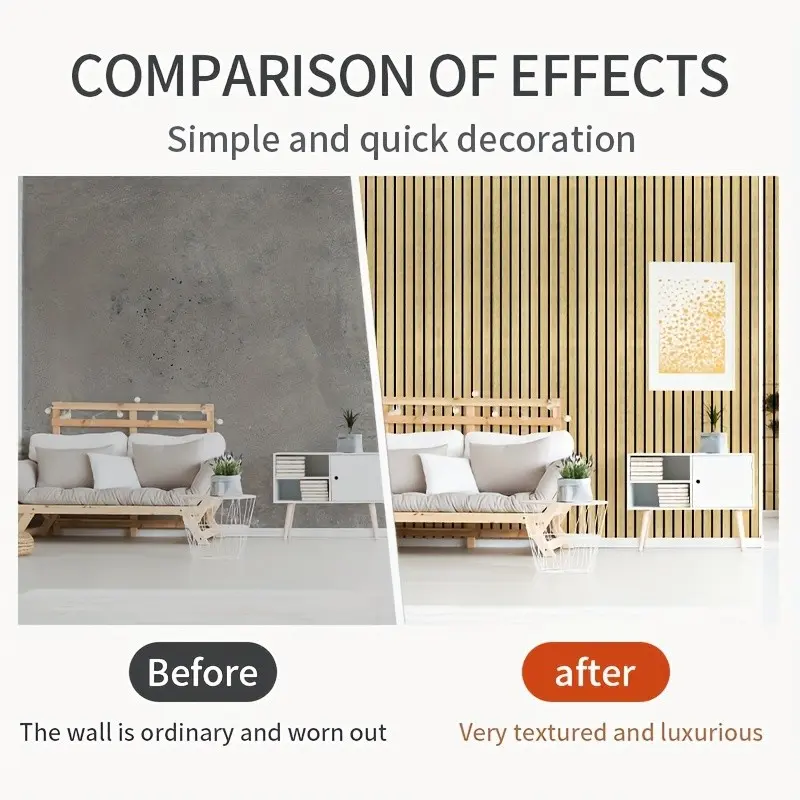 COMPARISON OF EFFECTS

Simple and quick decoration

Before

The wall is ordinary and worn out

after

Very textured and luxurious